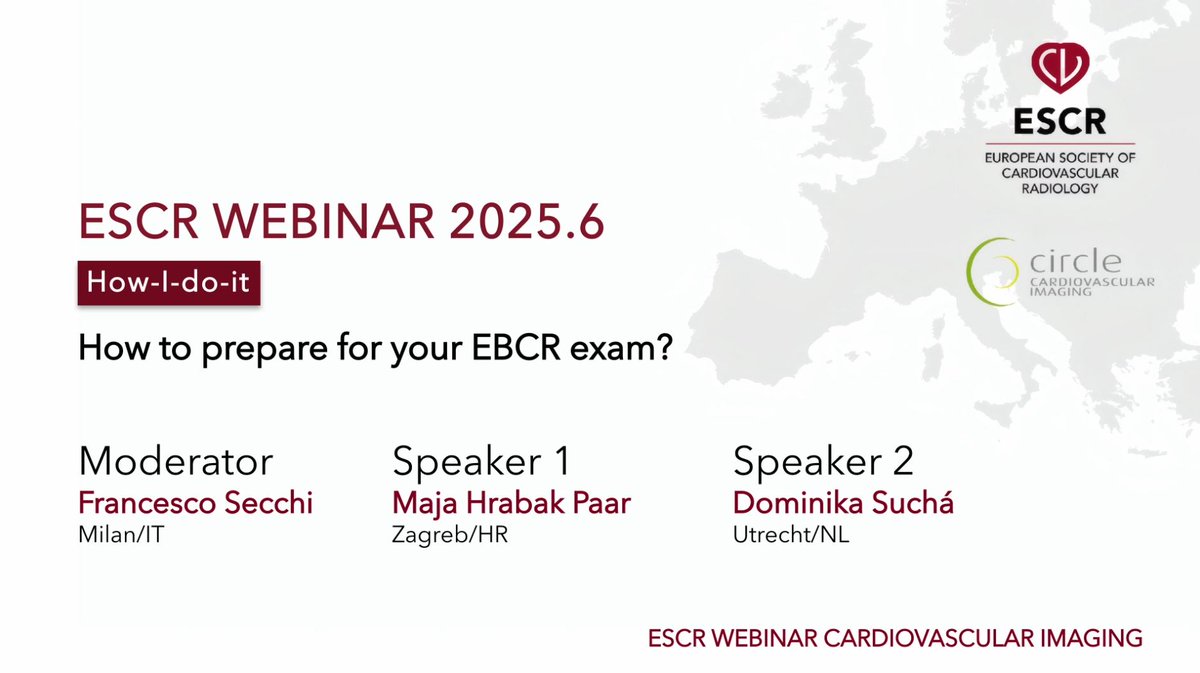 ESCR
EUROPEAN SOCIETY OF CARDIOVASCULAR RADIOLOGY

circle
CARDIOVASCULAR IMAGING

ESCR WEBINAR 2025.6

How-I-do-it

How to prepare for your EBCR exam?

Moderator
Francesco Secchi
Milan/IT

Speaker 1
Maja Hrabak Paar
Zagreb/HR

Speaker 2
Dominika Suchá
Utrecht/NL

ESCR WEBINAR CARDIOVASCULAR IMAGING